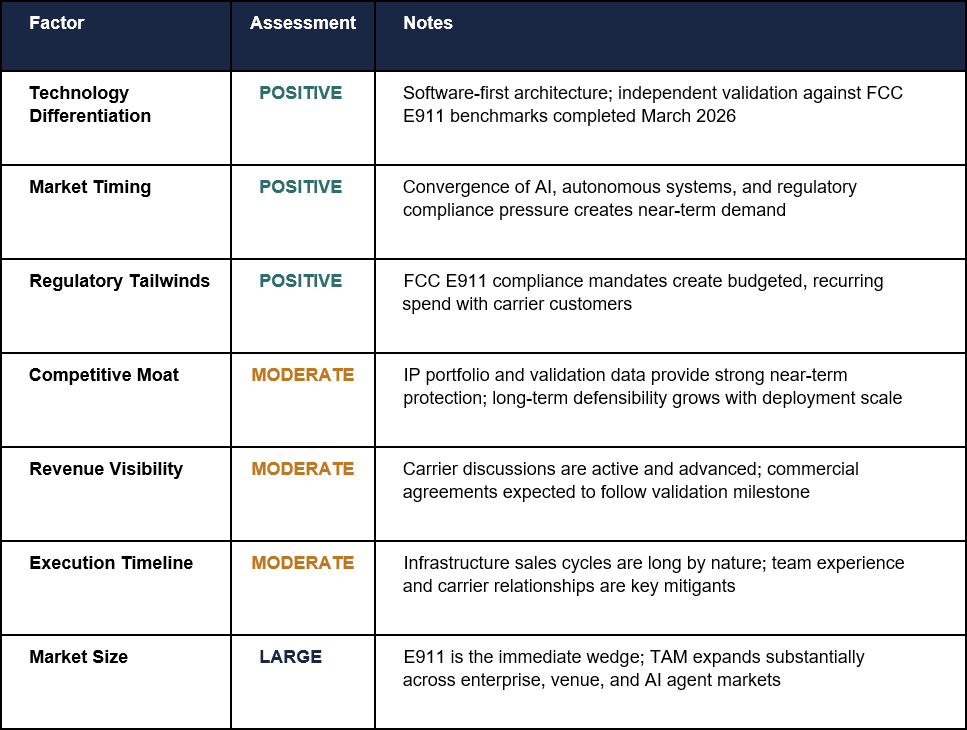 | Factor | Assessment | Notes |
|---|---|---|
| Technology Differentiation | POSITIVE | Software-first architecture; independent validation against FCC E911 benchmarks completed March 2026 |
| Market Timing | POSITIVE | Convergence of AI, autonomous systems, and regulatory compliance pressure creates near-term demand |
| Regulatory Tailwinds | POSITIVE | FCC E911 compliance mandates create budgeted, recurring spend with carrier customers |
| Competitive Moat | MODERATE | IP portfolio and validation data provide strong near-term protection; long-term defensibility grows with deployment scale |
| Revenue Visibility | MODERATE | Carrier discussions are active and advanced; commercial agreements expected to follow validation milestone |
| Execution Timeline | MODERATE | Infrastructure sales cycles are long by nature; team experience and carrier relationships are key mitigants |
| Market Size | LARGE | E911 is the immediate wedge; TAM expands substantially across enterprise, venue, and AI agent markets |